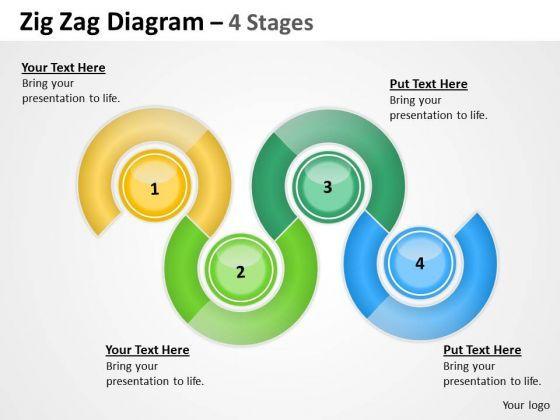 Zig Zag Diagram – 4 Stages

Your Text Here
Bring your presentation to life.

Put Text Here
Bring your presentation to life.

1

3

2

4

Your Text Here
Bring your presentation to life.

Put Text Here
Bring your presentation to life.

Your logo